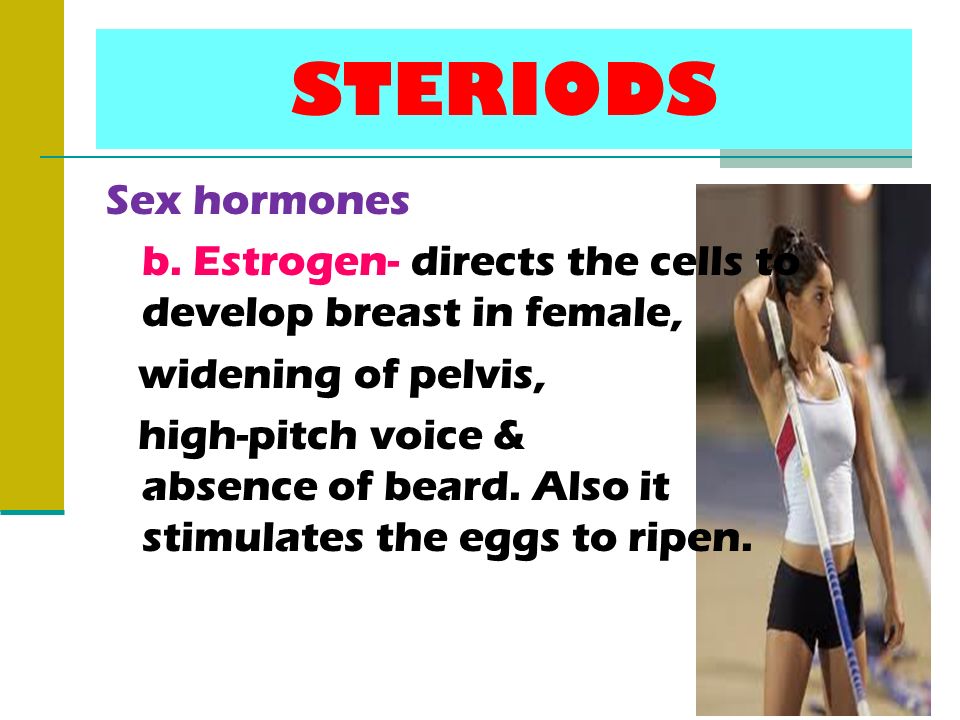 STERIODS

Sex hormones

b. Estrogen- directs the cells to develop breast in female,

widening of pelvis,

high-pitch voice & absence of beard. Also it stimulates the eggs to ripen.